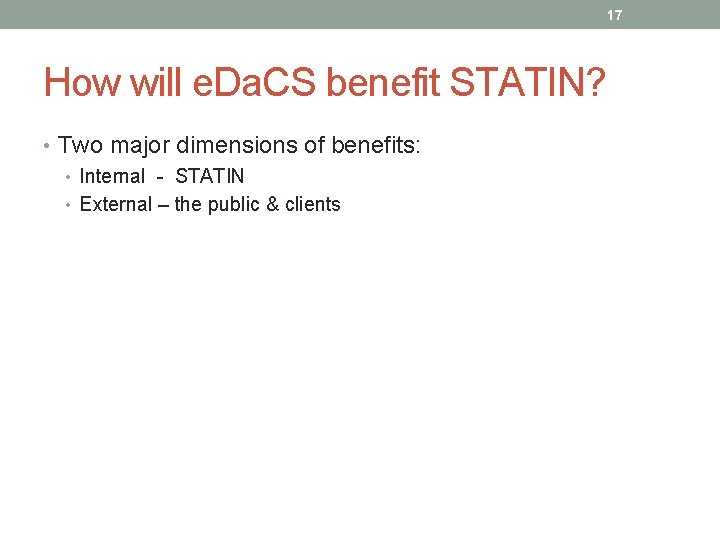 17

How will eDaCS benefit STATIN?

• Two major dimensions of benefits:
• Internal - STATIN
• External – the public & clients